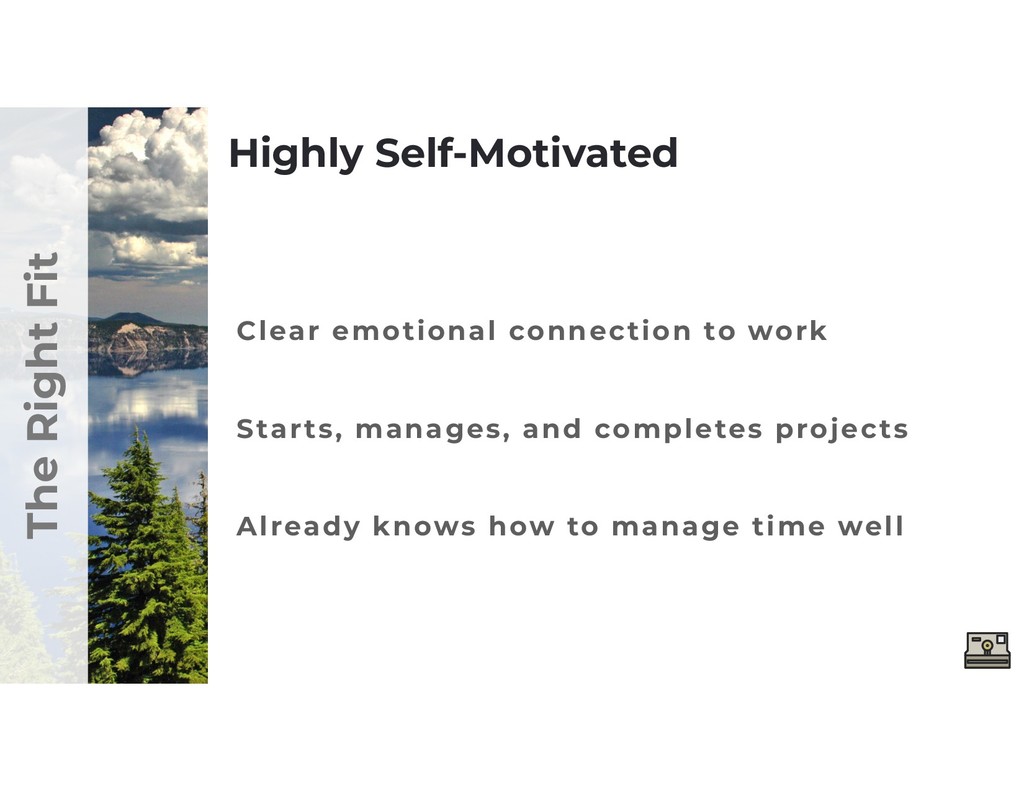 The Right Fit

Highly Self-Motivated

Clear emotional connection to work

Starts, manages, and completes projects

Already knows how to manage time well